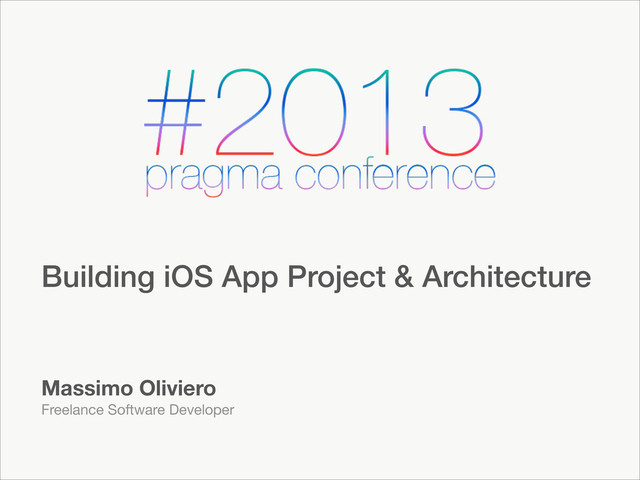 #2013
pragma conference

Building iOS App Project & Architecture

Massimo Oliviero
Freelance Software Developer